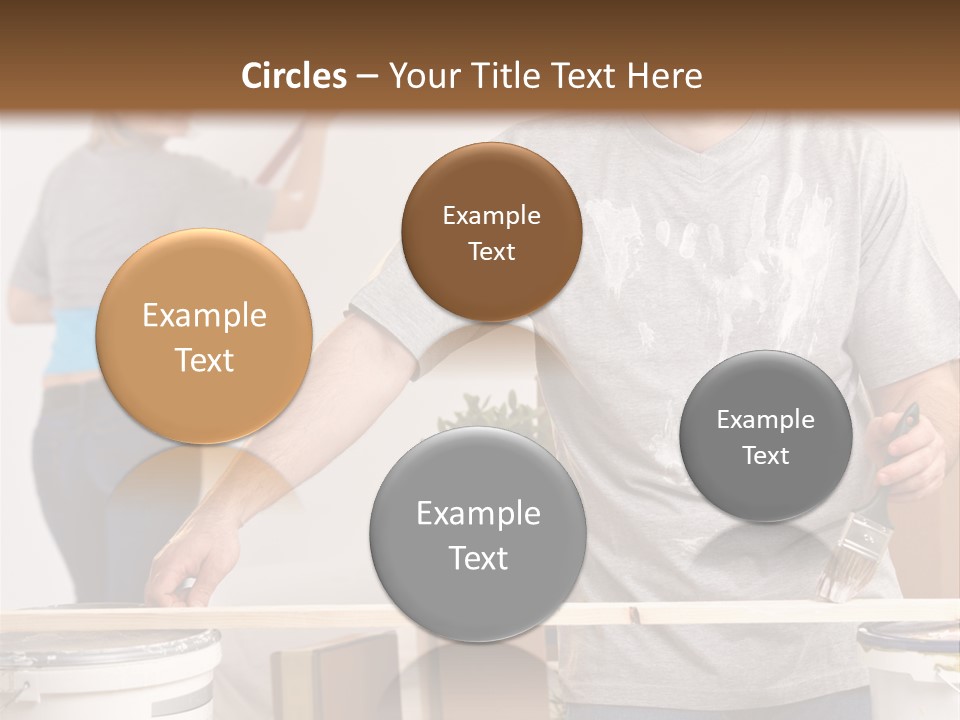 Circles – Your Title Text Here

Example Text

Example Text

Example Text

Example Text